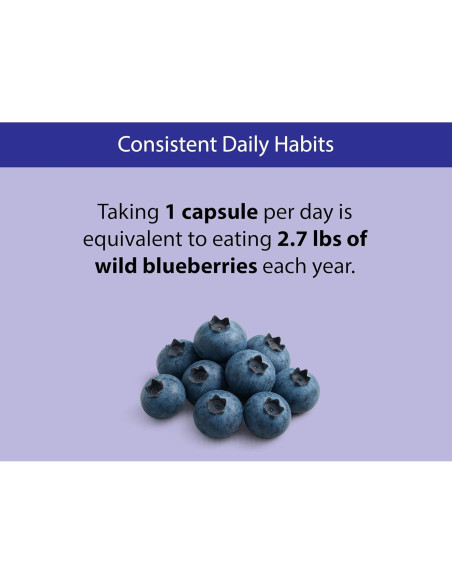 Consistent Daily Habits

Taking 1 capsule per day is equivalent to eating 2.7 lbs of wild blueberries each year.